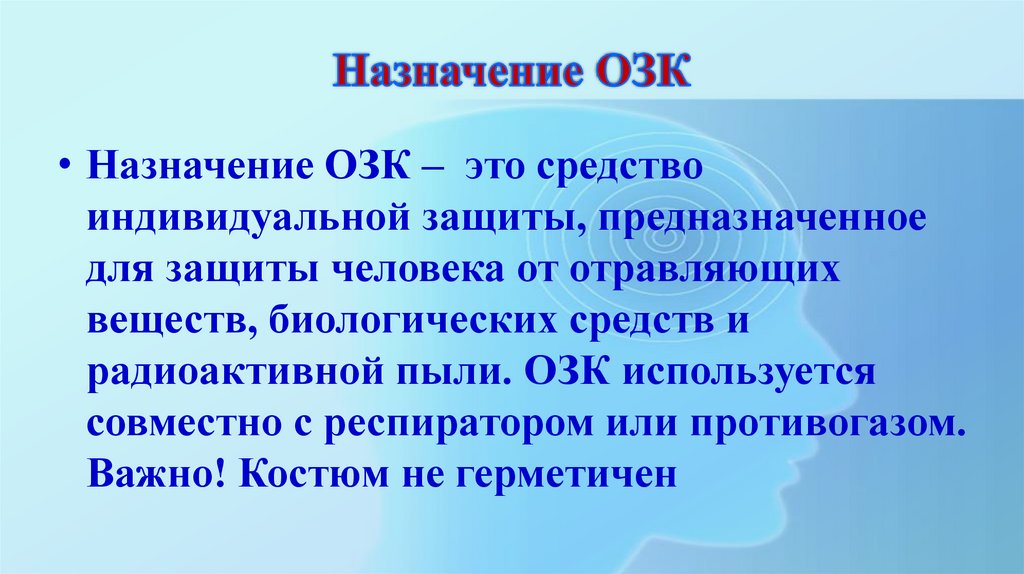 Назначение ОЗК

• Назначение ОЗК – это средство индивидуальной защиты, предназначенное для защиты человека от отравляющих веществ, биологических средств и радиоактивной пыли. ОЗК используется совместно с респиратором или противогазом. Важно! Костюм не герметичен